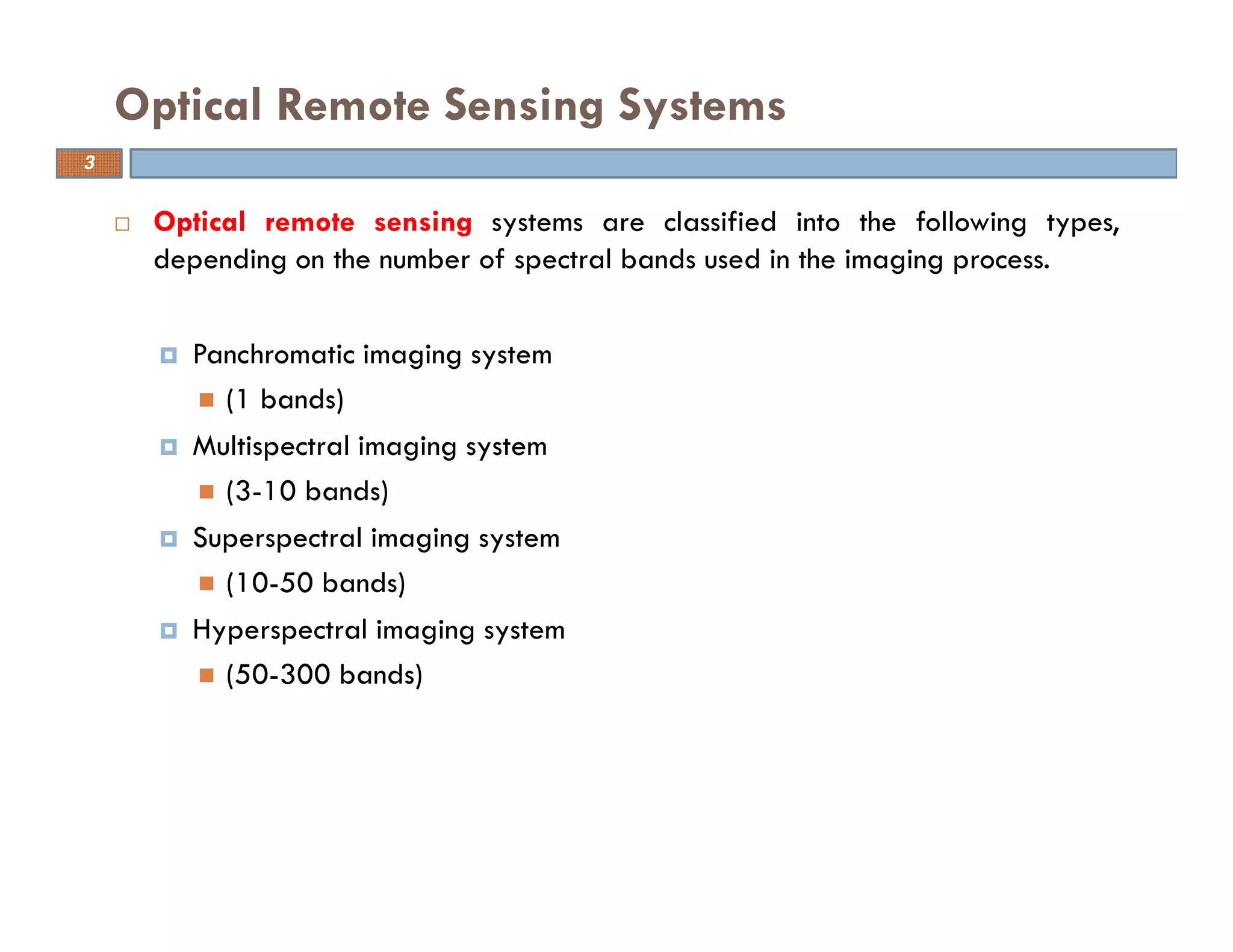 Optical Remote Sensing Systems

3

Optical remote sensing systems are classified into the following types, depending on the number of spectral bands used in the imaging process.

Panchromatic imaging system

(1 bands)

Multispectral imaging system

(3-10 bands)

Superspectral imaging system

(10-50 bands)

Hyperspectral imaging system

(50-300 bands)